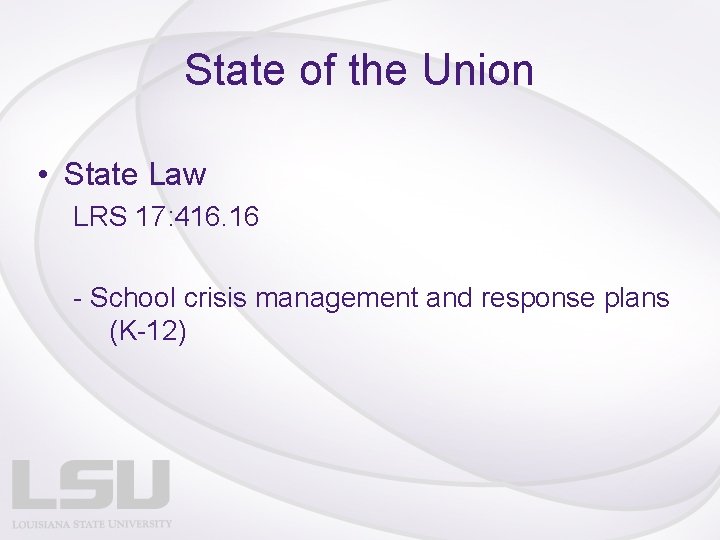 State of the Union

• State Law

LRS 17:416.16

- School crisis management and response plans (K-12)

LSU
LOUISIANA STATE UNIVERSITY